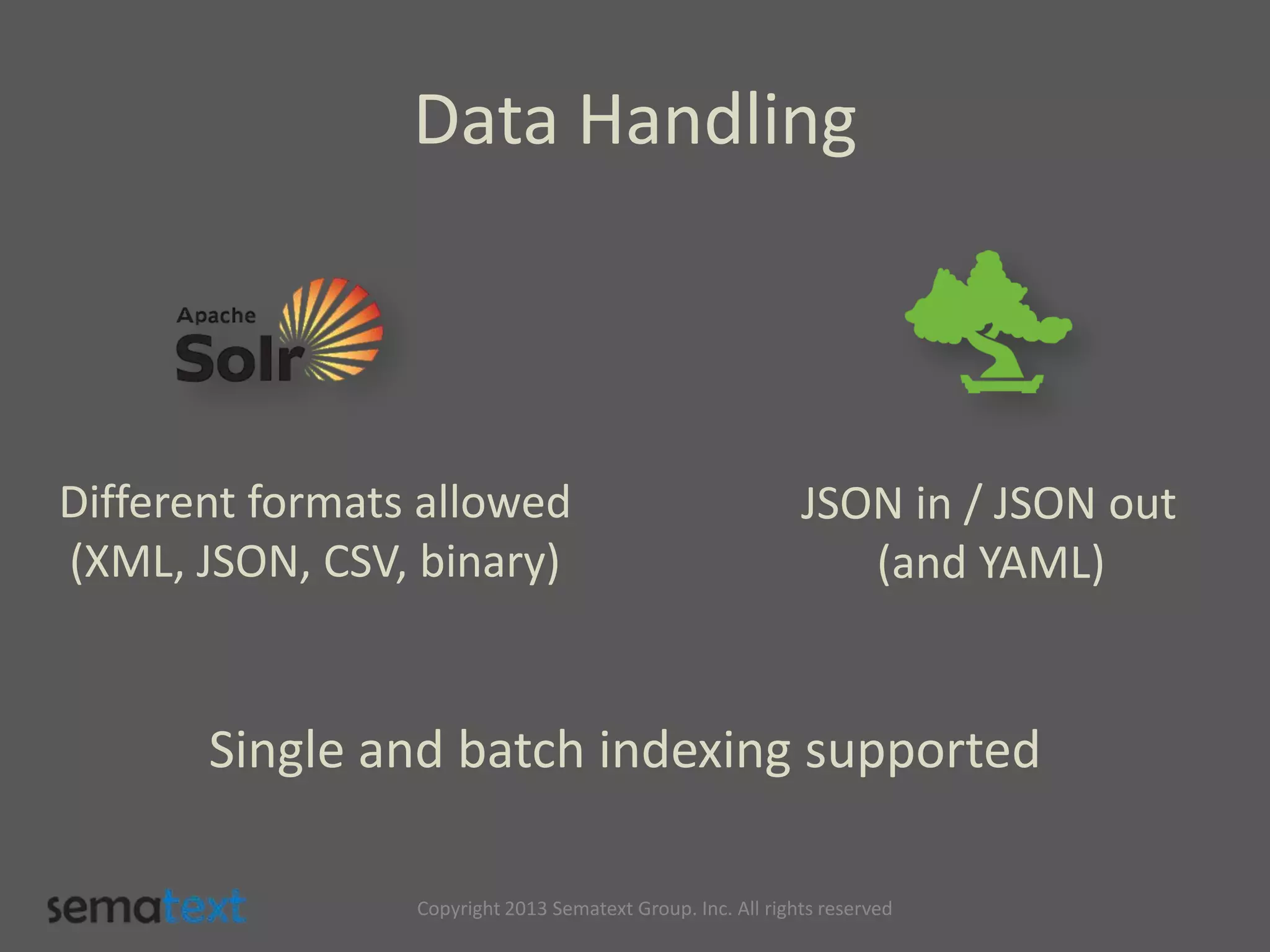 Data Handling

Apache Solr

Different formats allowed (XML, JSON, CSV, binary)

JSON in / JSON out (and YAML)

Single and batch indexing supported

sematext

Copyright 2013 Sematext Group. Inc. All rights reserved